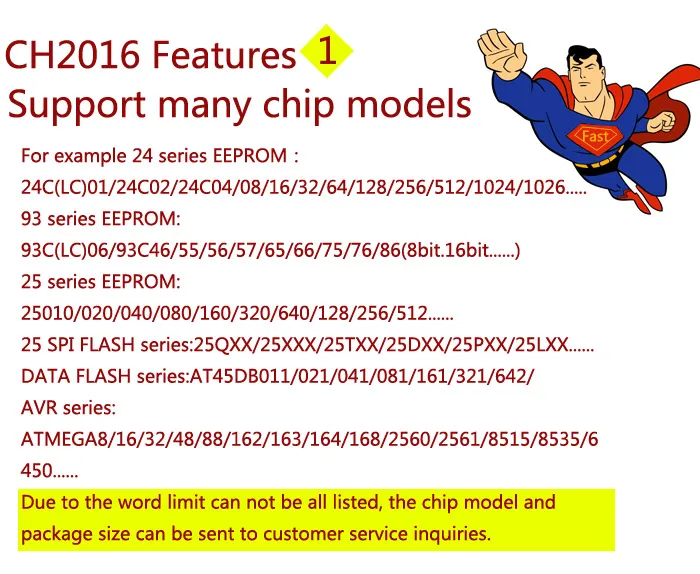 CH2016 Features 1
Support many chip models

Fast

For example 24 series EEPROM :
24C(LC)01/24C02/24C04/08/16/32/64/128/256/512/1024/1026.....
93 series EEPROM:
93C(LC)06/93C46/55/56/57/65/66/75/76/86(8bit.16bit......)
25 series EEPROM:
25010/020/040/080/160/320/640/128/256/512......
25 SPI FLASH series:25QXX/25XXX/25TXX/25DXX/25PXX/25LXX......
DATA FLASH series:AT45DB011/021/041/081/161/321/642/
AVR series:
ATMEGA8/16/32/48/88/162/163/164/168/2560/2561/8515/8535/6450......

Due to the word limit can not be all listed, the chip model and package size can be sent to customer service inquiries.